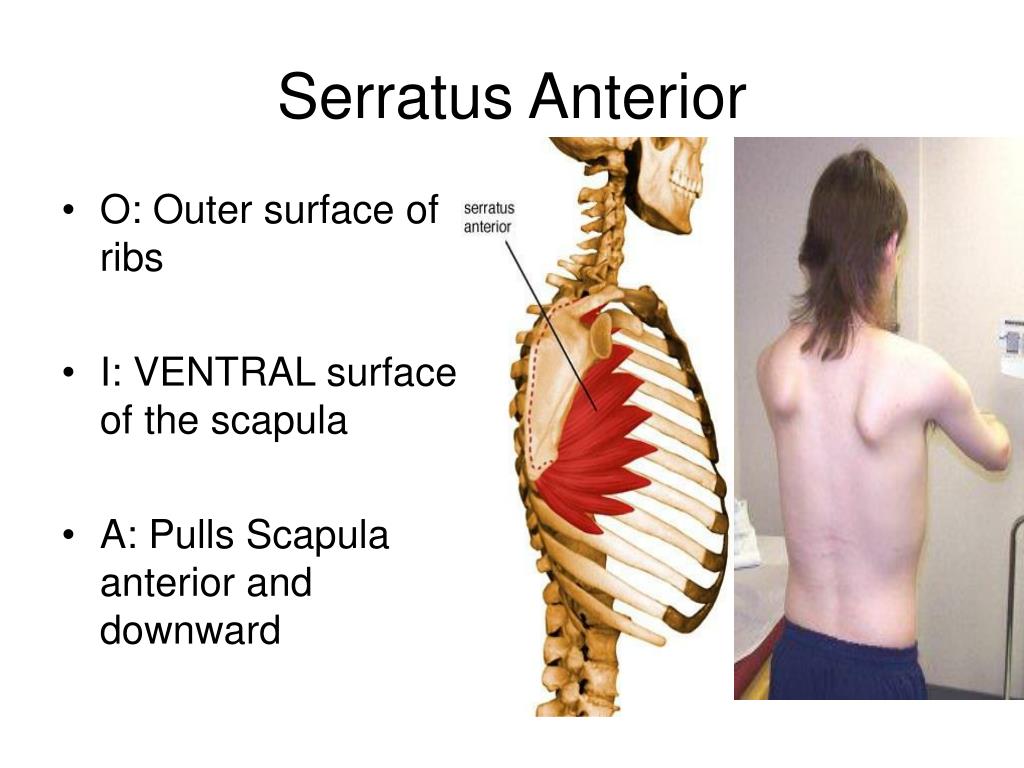 Serratus Anterior

• O: Outer surface of ribs

• I: VENTRAL surface of the scapula

• A: Pulls Scapula anterior and downward

serratus anterior